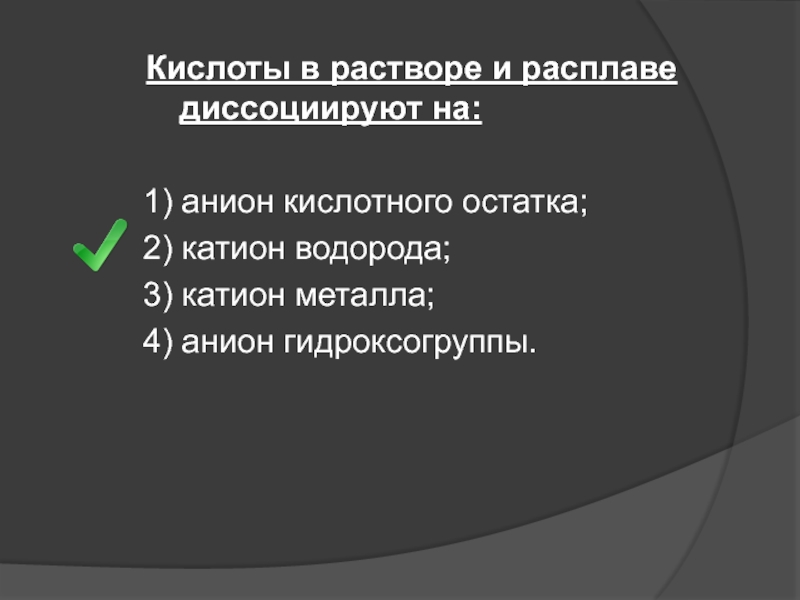 Кислоты в растворе и расплаве диссоциируют на:

1) анион кислотного остатка;
2) катион водорода;
3) катион металла;
4) анион гидроксогруппы.